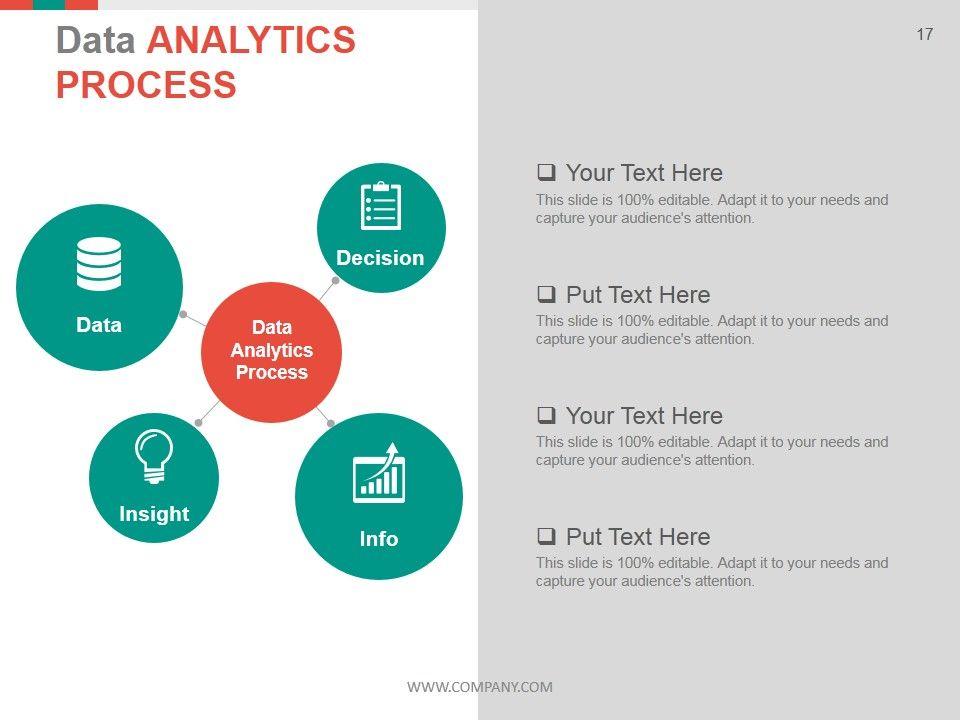 Data ANALYTICS PROCESS

17

Decision

Data

Data Analytics Process

Insight

Info

❑ Your Text Here
This slide is 100% editable. Adapt it to your needs and capture your audience's attention.

❑ Put Text Here
This slide is 100% editable. Adapt it to your needs and capture your audience's attention.

❑ Your Text Here
This slide is 100% editable. Adapt it to your needs and capture your audience's attention.

❑ Put Text Here
This slide is 100% editable. Adapt it to your needs and capture your audience's attention.

WWW.COMPANY.COM